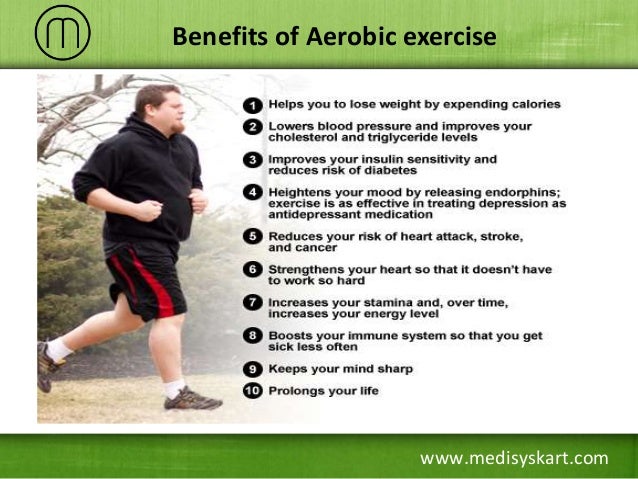 Benefits of Aerobic exercise

1 Helps you to lose weight by expending calories

2 Lowers blood pressure and improves your cholesterol and triglyceride levels

3 Improves your insulin sensitivity and reduces risk of diabetes

4 Heightens your mood by releasing endorphins; exercise is as effective in treating depression as antidepressant medication

5 Reduces your risk of heart attack, stroke, and cancer

6 Strengthens your heart so that it doesn't have to work so hard

7 Increases your stamina and, over time, increases your energy level

8 Boosts your immune system so that you get sick less often

9 Keeps your mind sharp

10 Prolongs your life

www.medisyskart.com